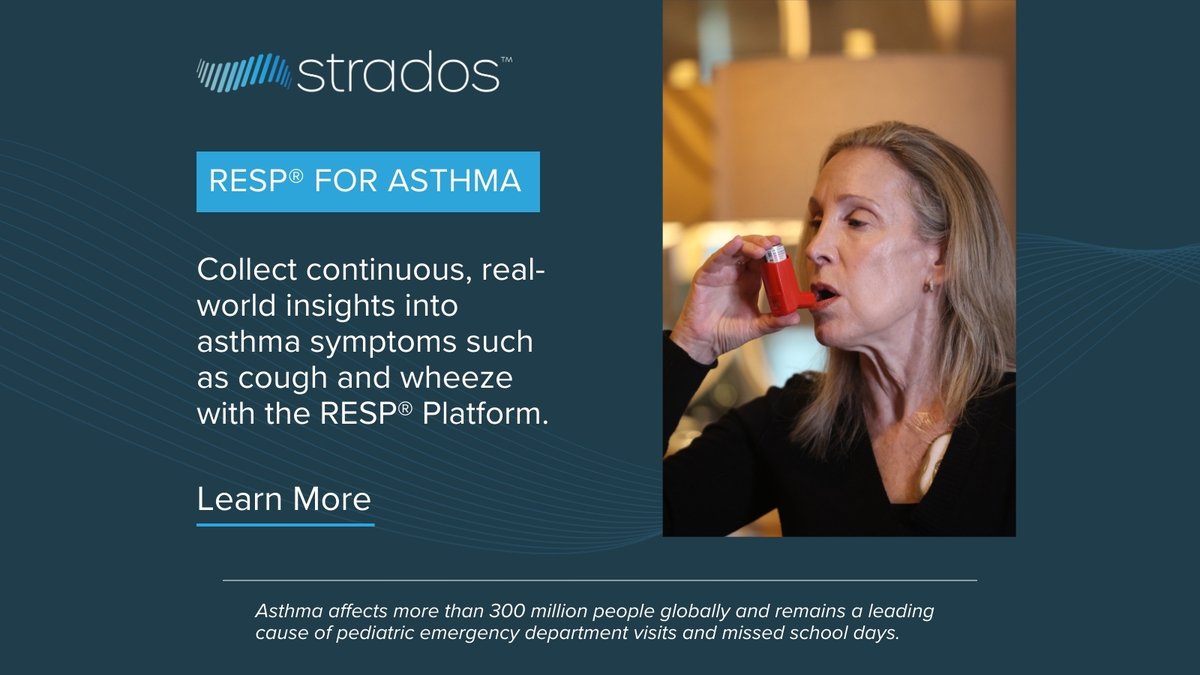 strados™

RESP® FOR ASTHMA

Collect continuous, real-world insights into asthma symptoms such as cough and wheeze with the RESP® Platform.

Learn More

Asthma affects more than 300 million people globally and remains a leading cause of pediatric emergency department visits and missed school days.